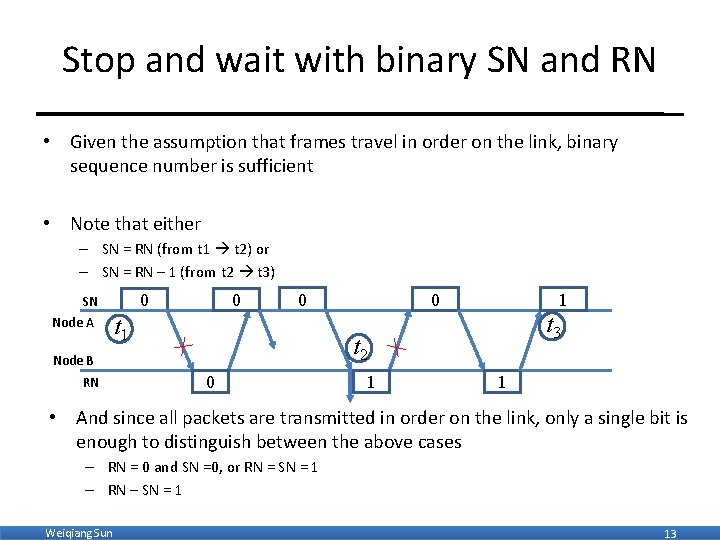 Stop and wait with binary SN and RN

• Given the assumption that frames travel in order on the link, binary sequence number is sufficient

• Note that either
– SN = RN (from t1 → t2) or
– SN = RN – 1 (from t2 → t3)

SN
0
0
0
0
1
Node A
$t_1$
$t_2$
$t_3$
Node B
RN
0
1
1

• And since all packets are transmitted in order on the link, only a single bit is enough to distinguish between the above cases
– RN = 0 and SN =0, or RN = SN = 1
– RN – SN = 1

Weiqiang Sun
13